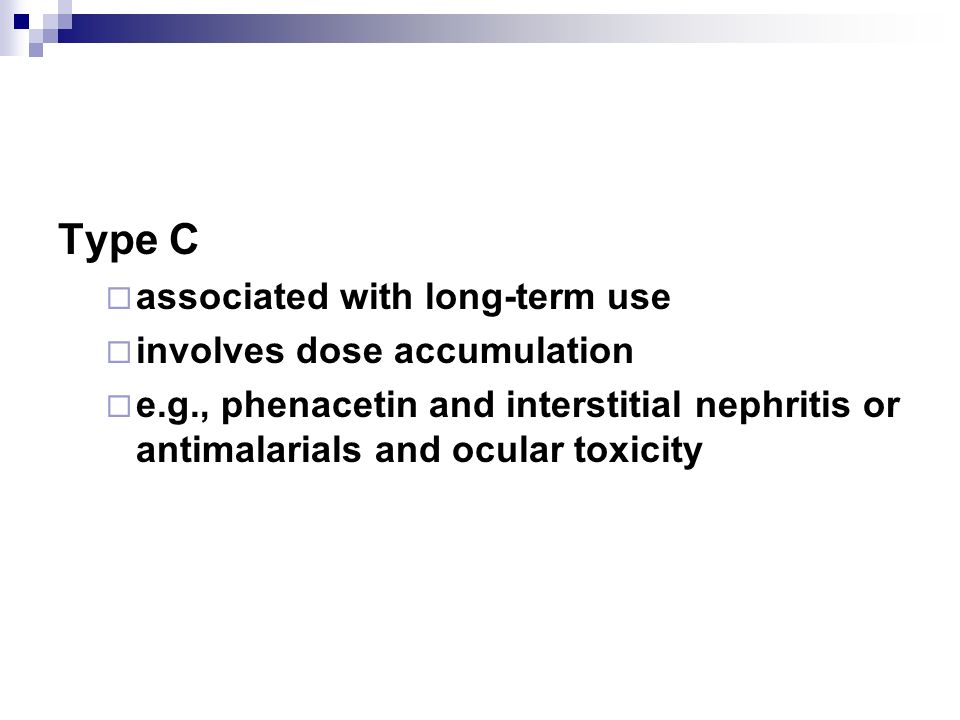 Type C

□ associated with long-term use

□ involves dose accumulation

□ e.g., phenacetin and interstitial nephritis or antimalarials and ocular toxicity